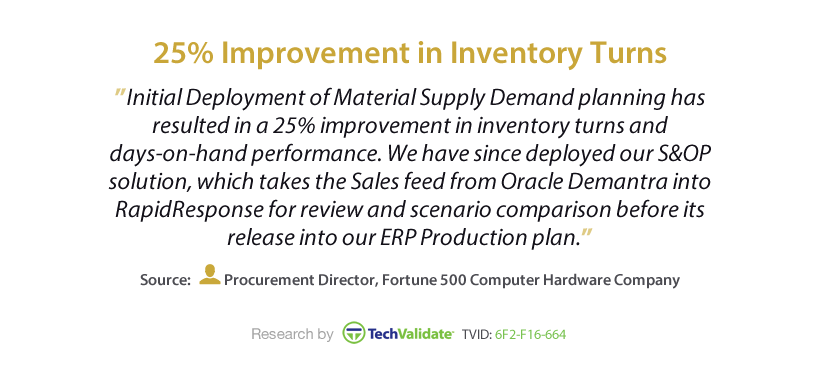 25% Improvement in Inventory Turns

"Initial Deployment of Material Supply Demand planning has resulted in a 25% improvement in inventory turns and days-on-hand performance. We have since deployed our S&OP solution, which takes the Sales feed from Oracle Demantra into RapidResponse for review and scenario comparison before its release into our ERP Production plan."

Source: Procurement Director, Fortune 500 Computer Hardware Company

Research by TechValidate TVID: 6F2-F16-664